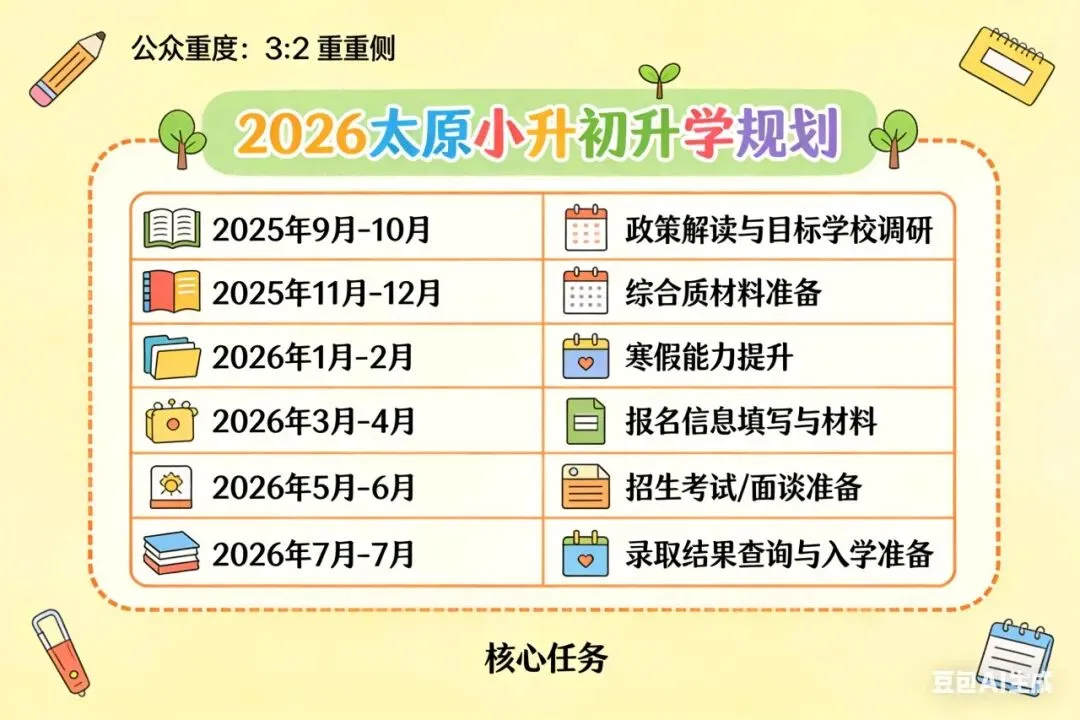 公众重度：3:2 重重侧

2026太原小升初升学规划

| | |
|---|---|
| 2025年9月-10月 | 政策解读与目标学校调研 |
| 2025年11月-12月 | 综合质材料准备 |
| 2026年1月-2月 | 寒假能力提升 |
| 2026年3月-4月 | 报名信息填写与材料 |
| 2026年5月-6月 | 招生考试/面谈准备 |
| 2026年7月-7月 | 录取结果查询与入学准备 |

核心任务

豆包AI生成